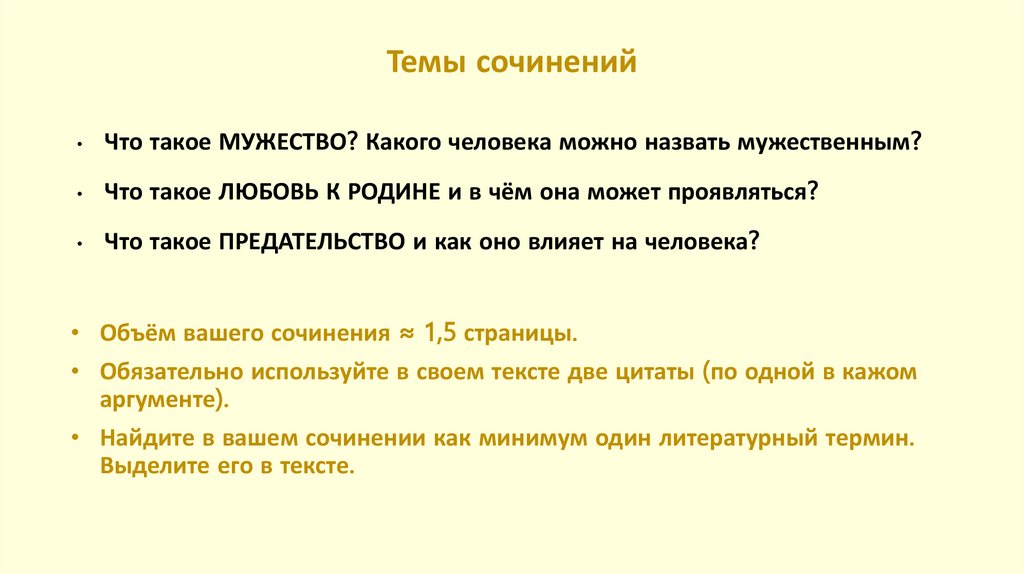 Темы сочинений

• Что такое МУЖЕСТВО? Какого человека можно назвать мужественным?
• Что такое ЛЮБОВЬ К РОДИНЕ и в чём она может проявляться?
• Что такое ПРЕДАТЕЛЬСТВО и как оно влияет на человека?

• Объём вашего сочинения ≈ 1,5 страницы.
• Обязательно используйте в своем тексте две цитаты (по одной в кажом аргументе).
• Найдите в вашем сочинении как минимум один литературный термин. Выделите его в тексте.